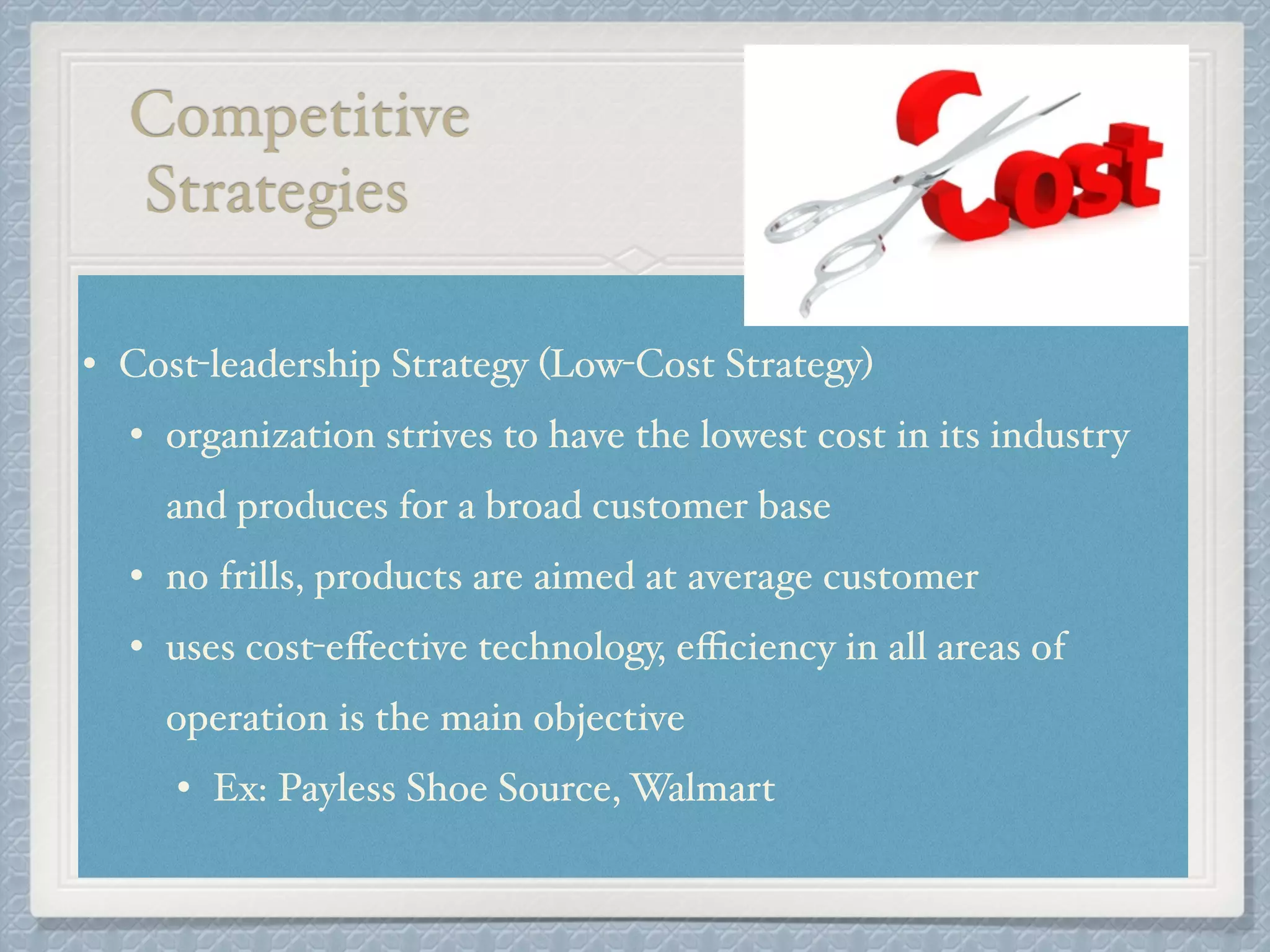 Competitive Strategies

Cost

• Cost-leadership Strategy (Low-Cost Strategy)
• organization strives to have the lowest cost in its industry and produces for a broad customer base
• no frills, products are aimed at average customer
• uses cost-effective technology, efficiency in all areas of operation is the main objective
• Ex: Payless Shoe Source, Walmart